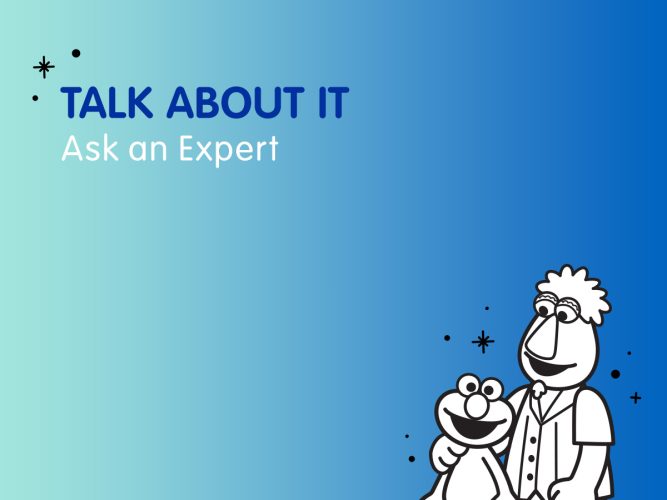 TALK ABOUT IT
Ask an Expert